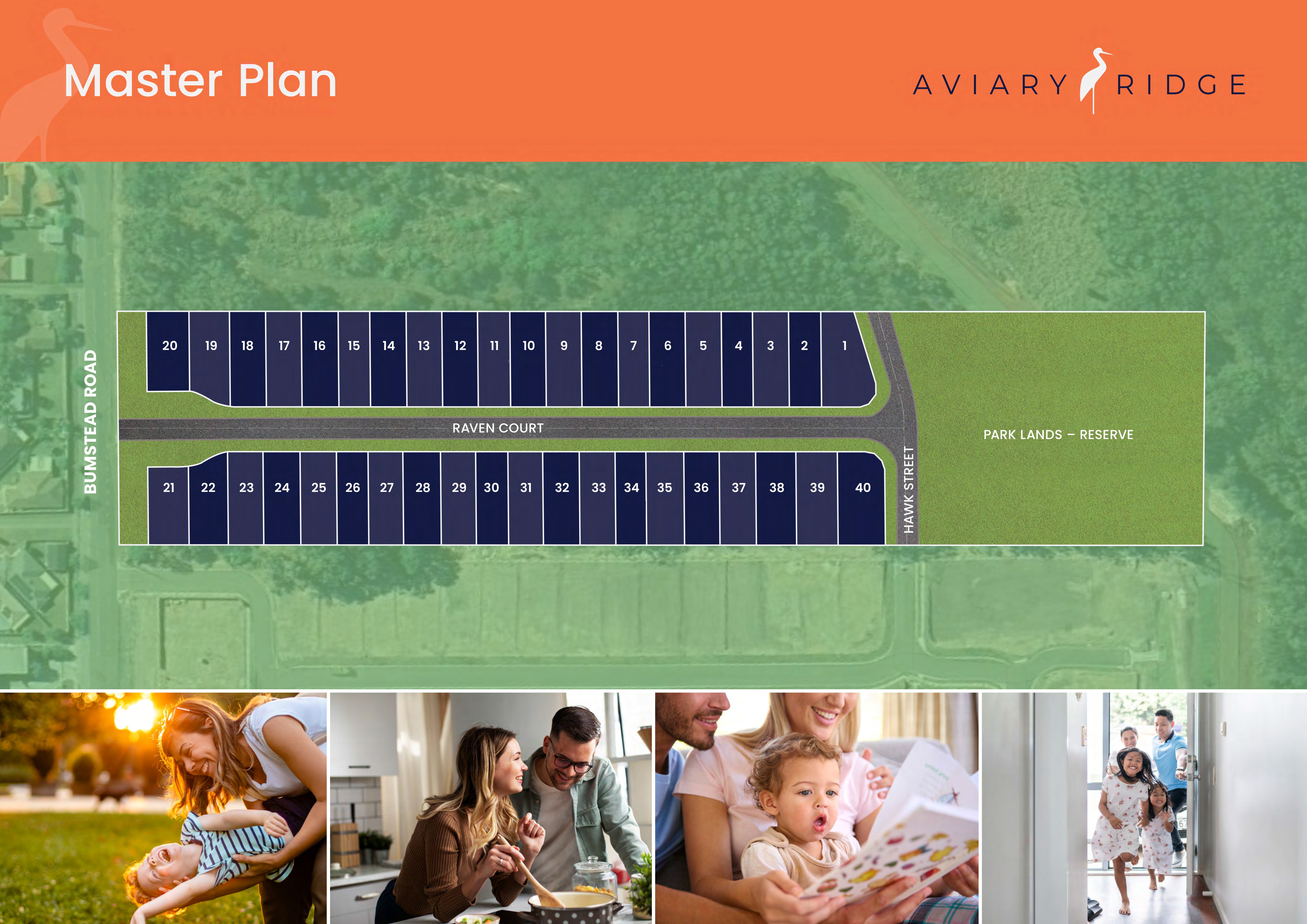 Master Plan

AVIARY RIDGE

BUMSTEAD ROAD

20 19 18 17 16 15 14 13 12 11 10 9 8 7 6 5 4 3 2 1

RAVEN COURT

21 22 23 24 25 26 27 28 29 30 31 32 33 34 35 36 37 38 39 40

HAWK STREET

PARK LANDS – RESERVE